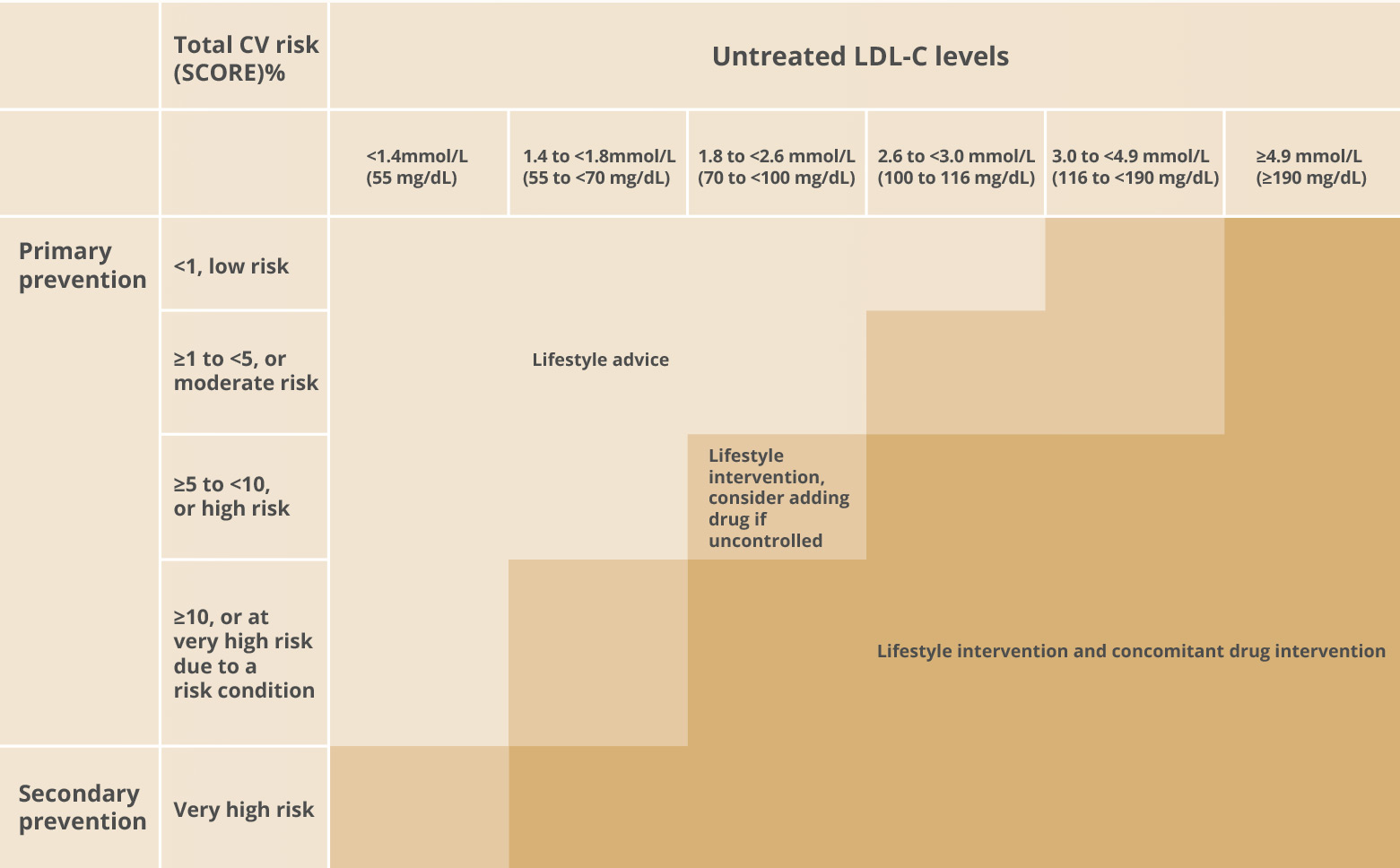 | | Total CV risk (SCORE)% | Untreated LDL-C levels | | | | | |
|---|---|---|---|---|---|---|---|
| | | <1.4mmol/L (55 mg/dL) | 1.4 to <1.8mmol/L (55 to <70 mg/dL) | 1.8 to <2.6 mmol/L (70 to <100 mg/dL) | 2.6 to <3.0 mmol/L (100 to 116 mg/dL) | 3.0 to <4.9 mmol/L (116 to <190 mg/dL) | ≥4.9 mmol/L (≥190 mg/dL) |
| Primary prevention | <1, low risk | | | | | | |
| | ≥1 to <5, or moderate risk | | Lifestyle advice | | | | |
| | ≥5 to <10, or high risk | | | Lifestyle intervention, consider adding drug if uncontrolled | | | |
| | ≥10, or at very high risk due to a risk condition | | | | Lifestyle intervention and concomitant drug intervention | | |
| Secondary prevention | Very high risk | | | | | | |